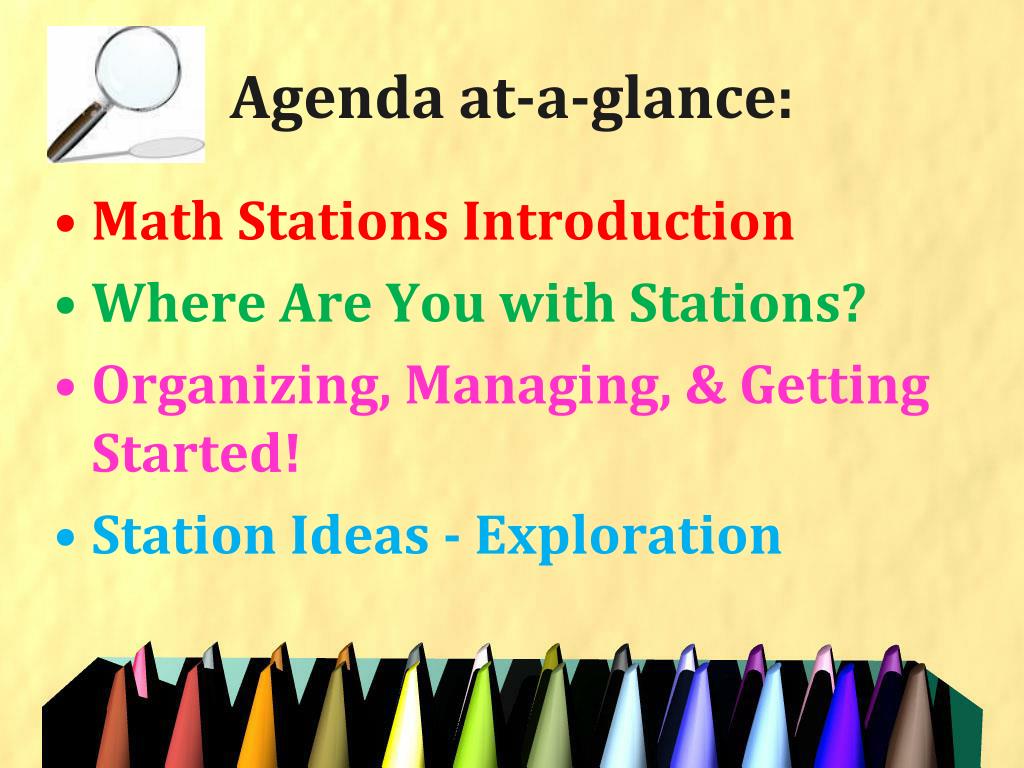 Agenda at-a-glance:

• Math Stations Introduction
• Where Are You with Stations?
• Organizing, Managing, & Getting Started!
• Station Ideas - Exploration